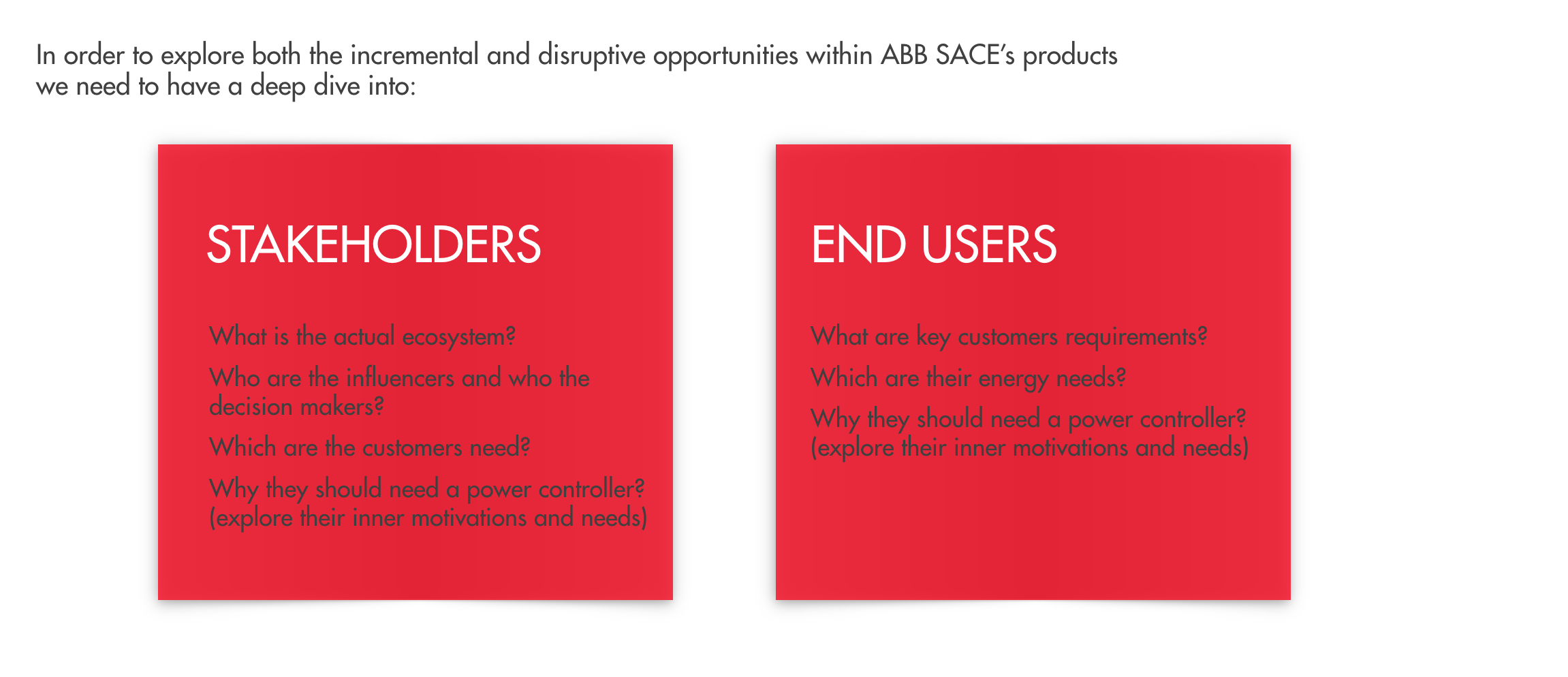 In order to explore both the incremental and disruptive opportunities within ABB SACE's products we need to have a deep dive into:

STAKEHOLDERS

What is the actual ecosystem?

Who are the influencers and who the decision makers?

Which are the customers need?

Why they should need a power controller? (explore their inner motivations and needs)

END USERS

What are key customers requirements?

Which are their energy needs?

Why they should need a power controller? (explore their inner motivations and needs)